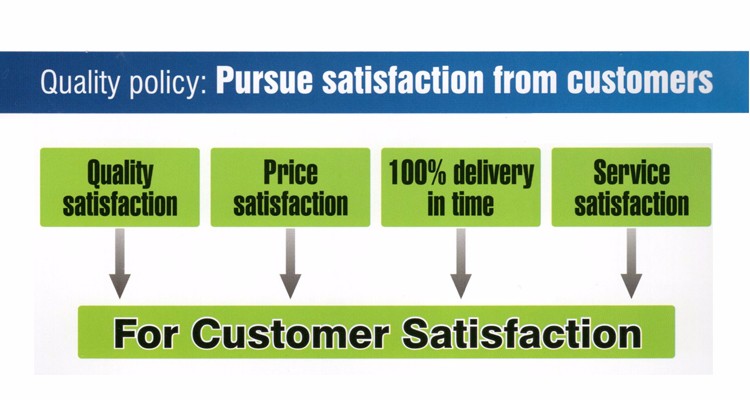 Quality policy: Pursue satisfaction from customers

Quality satisfaction

Price satisfaction

100% delivery in time

Service satisfaction

For Customer Satisfaction